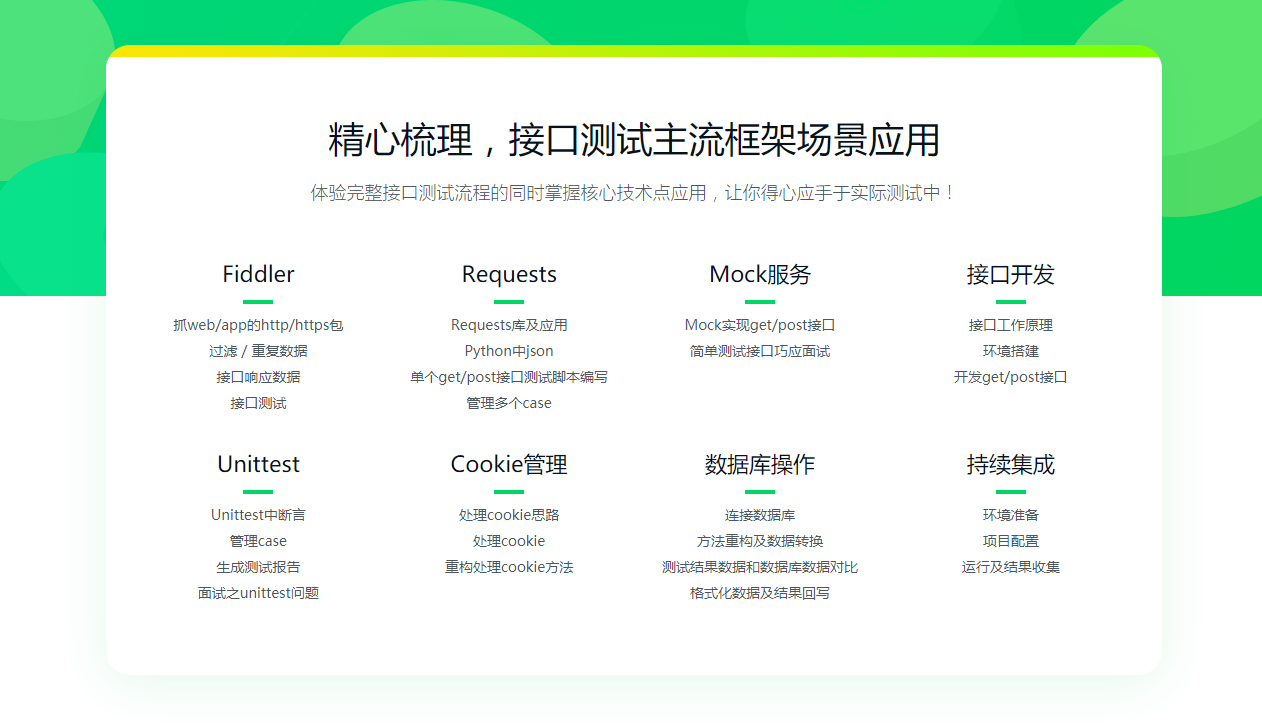 精心梳理，接口测试主流框架场景应用

体验完整接口测试流程的同时掌握核心技术点应用，让你得心应手于实际测试中！

Fiddler

抓web/app的http/https包
过滤 / 重复数据
接口响应数据
接口测试

Requests

Requests库及应用
Python中json
单个get/post接口测试脚本编写
管理多个case

Mock服务

Mock实现get/post接口
简单测试接口巧应面试

接口开发

接口工作原理
环境搭建
开发get/post接口

Unittest

Unittest中断言
管理case
生成测试报告
面试之unittest问题

Cookie管理

处理cookie思路
处理cookie
重构处理cookie方法

数据库操作

连接数据库
方法重构及数据转换
测试结果数据和数据库数据对比
格式化数据及结果回写

持续集成

环境准备
项目配置
运行及结果收集